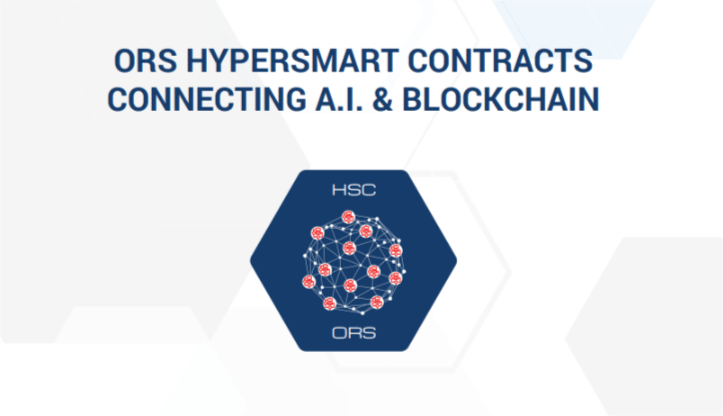 ORS HYPERSMART CONTRACTS
CONNECTING A.I. & BLOCKCHAIN

HSC

ORS